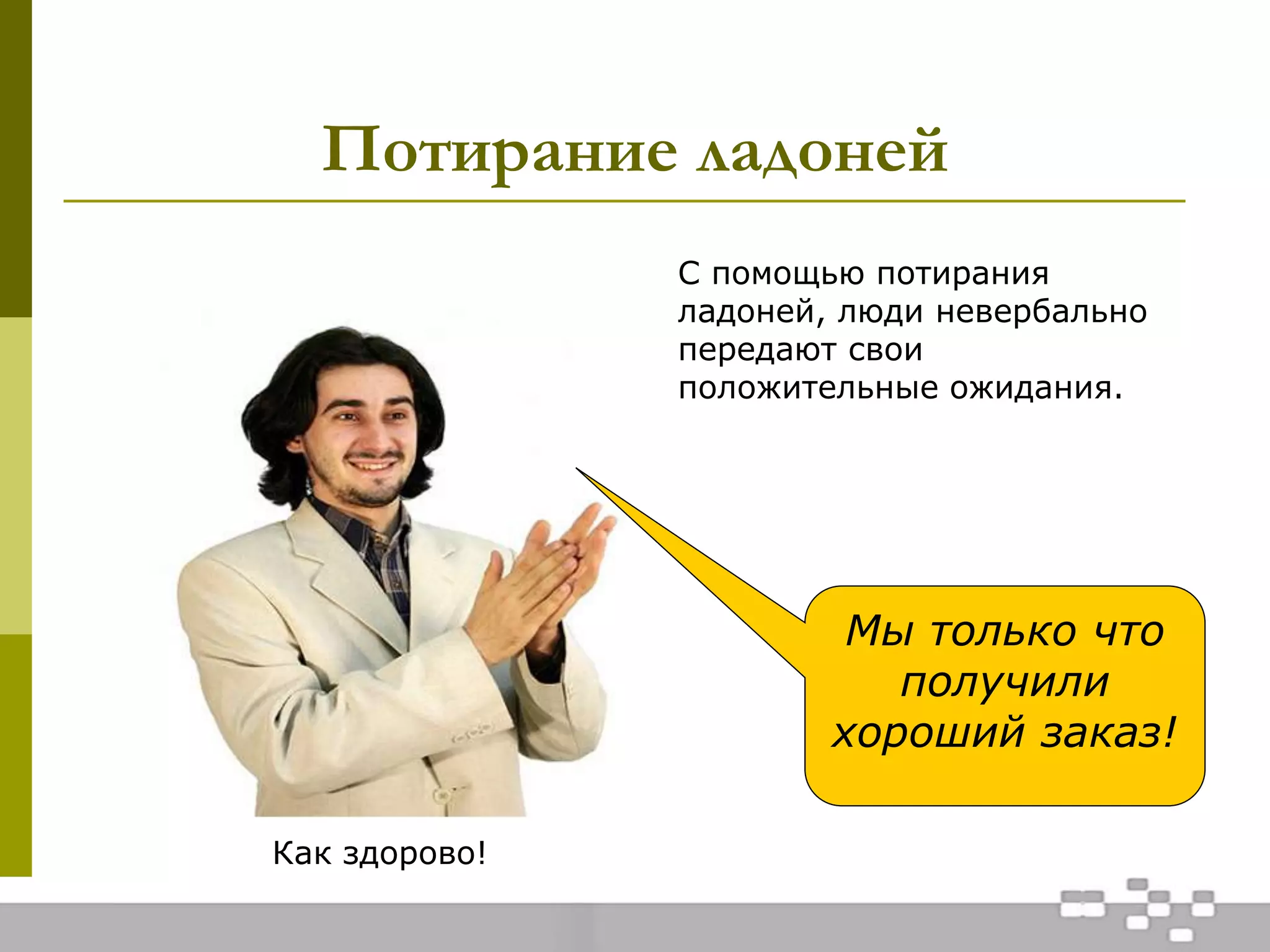 Потирание ладоней

С помощью потирания ладоней, люди невербально передают свои положительные ожидания.

Мы только что получили хороший заказ!

Как здорово!